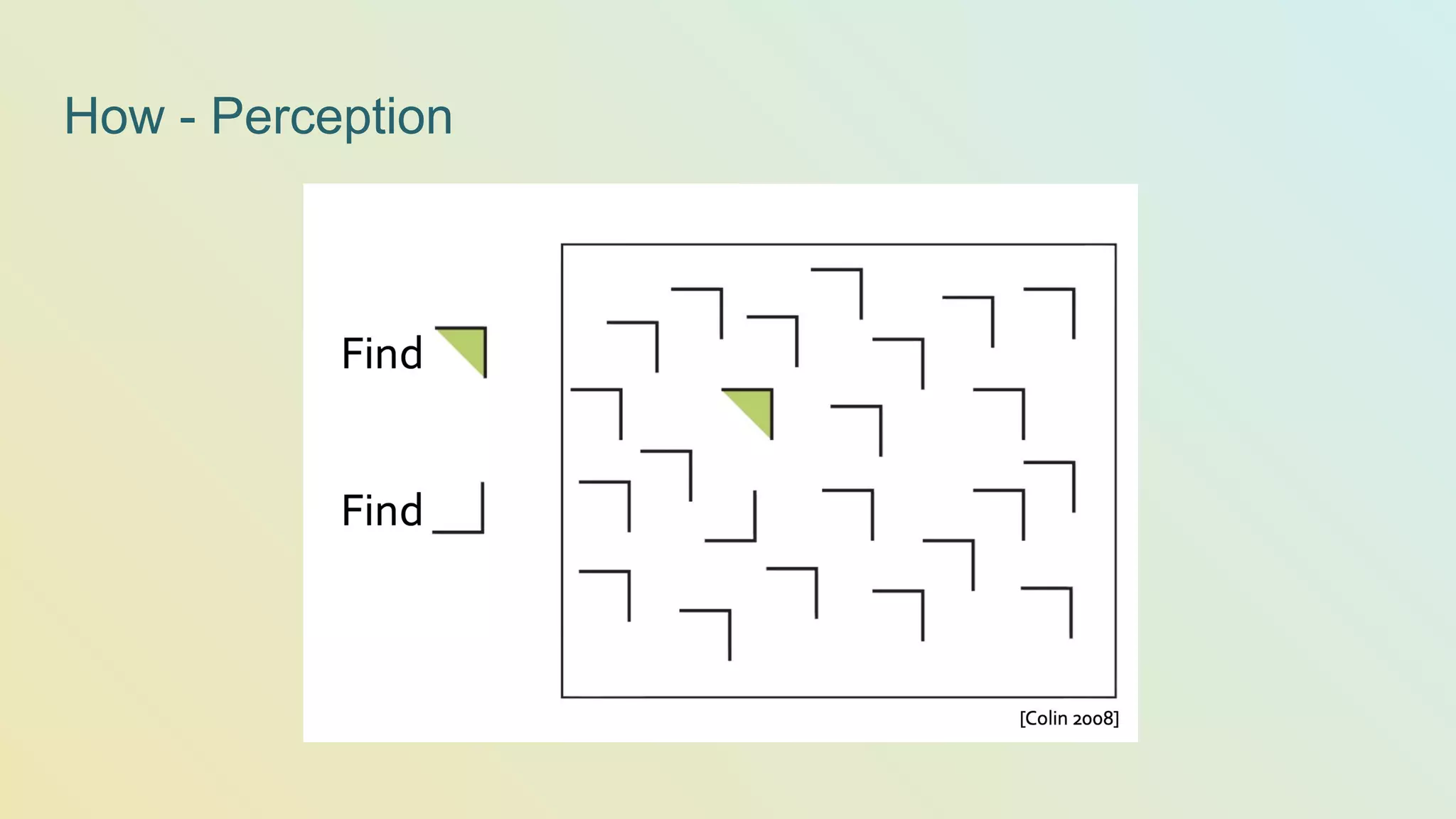 How - Perception

Find

Find

[Colin 2008]